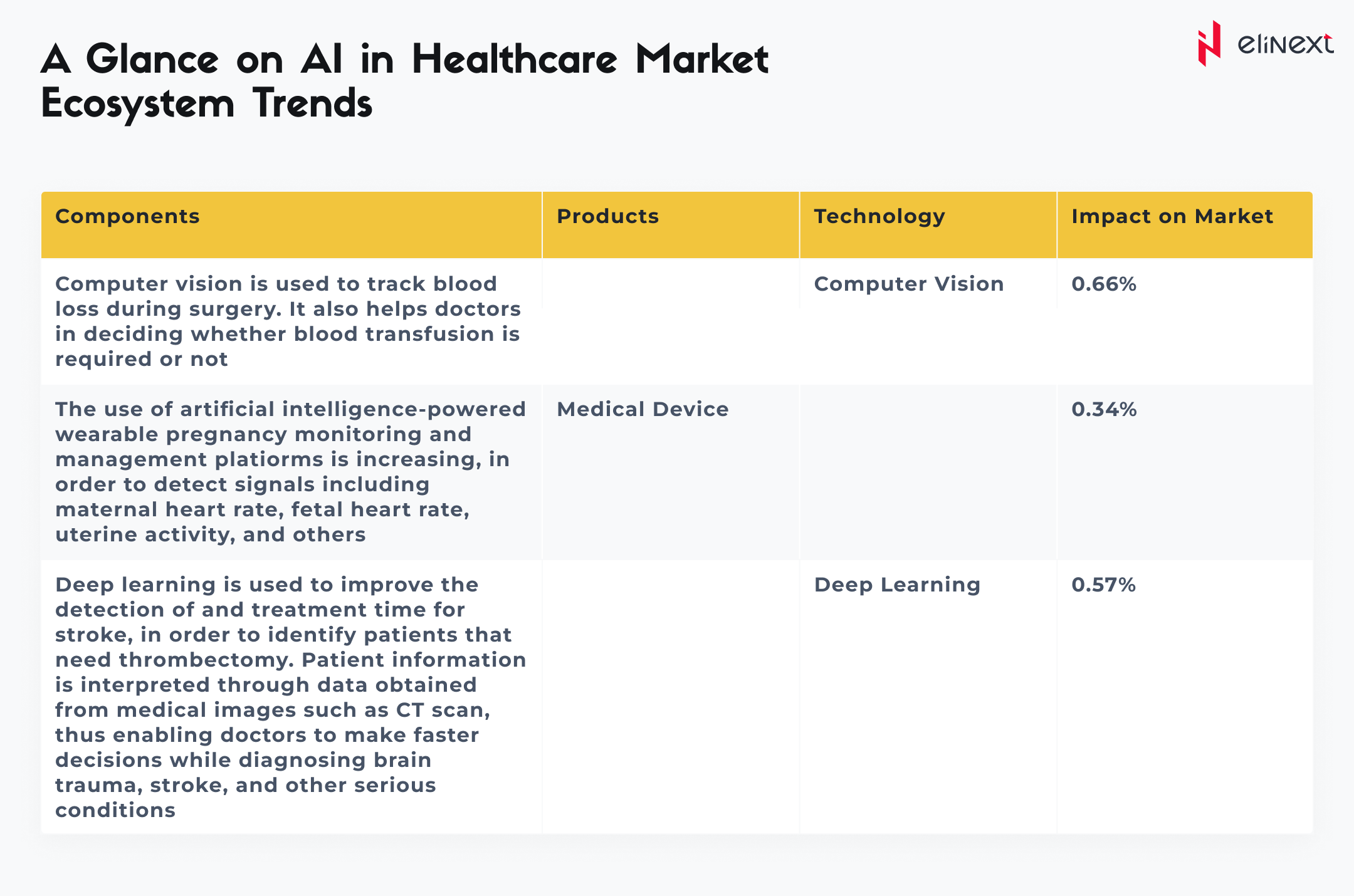 A Glance on AI in Healthcare Market Ecosystem Trends

elinext

| Components | Products | Technology | Impact on Market |
|---|---|---|---|
| Computer vision is used to track blood loss during surgery. It also helps doctors in deciding whether blood transfusion is required or not | | Computer Vision | 0.66% |
| The use of artificial intelligence-powered wearable pregnancy monitoring and management platiorms is increasing, in order to detect signals including maternal heart rate, fetal heart rate, uterine activity, and others | Medical Device | | 0.34% |
| Deep learning is used to improve the detection of and treatment time for stroke, in order to identify patients that need thrombectomy. Patient information is interpreted through data obtained from medical images such as CT scan, thus enabling doctors to make faster decisions while diagnosing brain trauma, stroke, and other serious conditions | | Deep Learning | 0.57% |